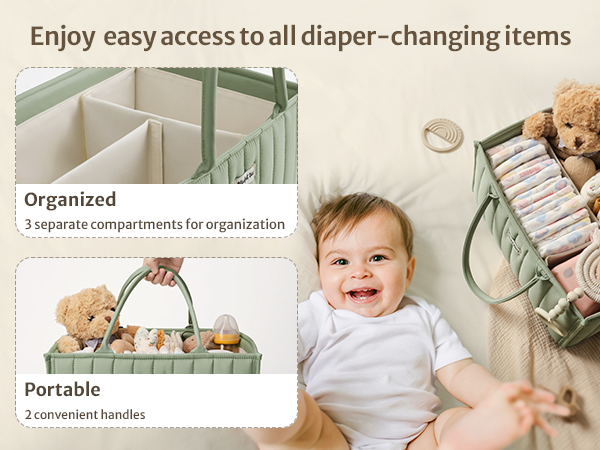 Enjoy easy access to all diaper-changing items

Organized
3 separate compartments for organization

Portable
2 convenient handles